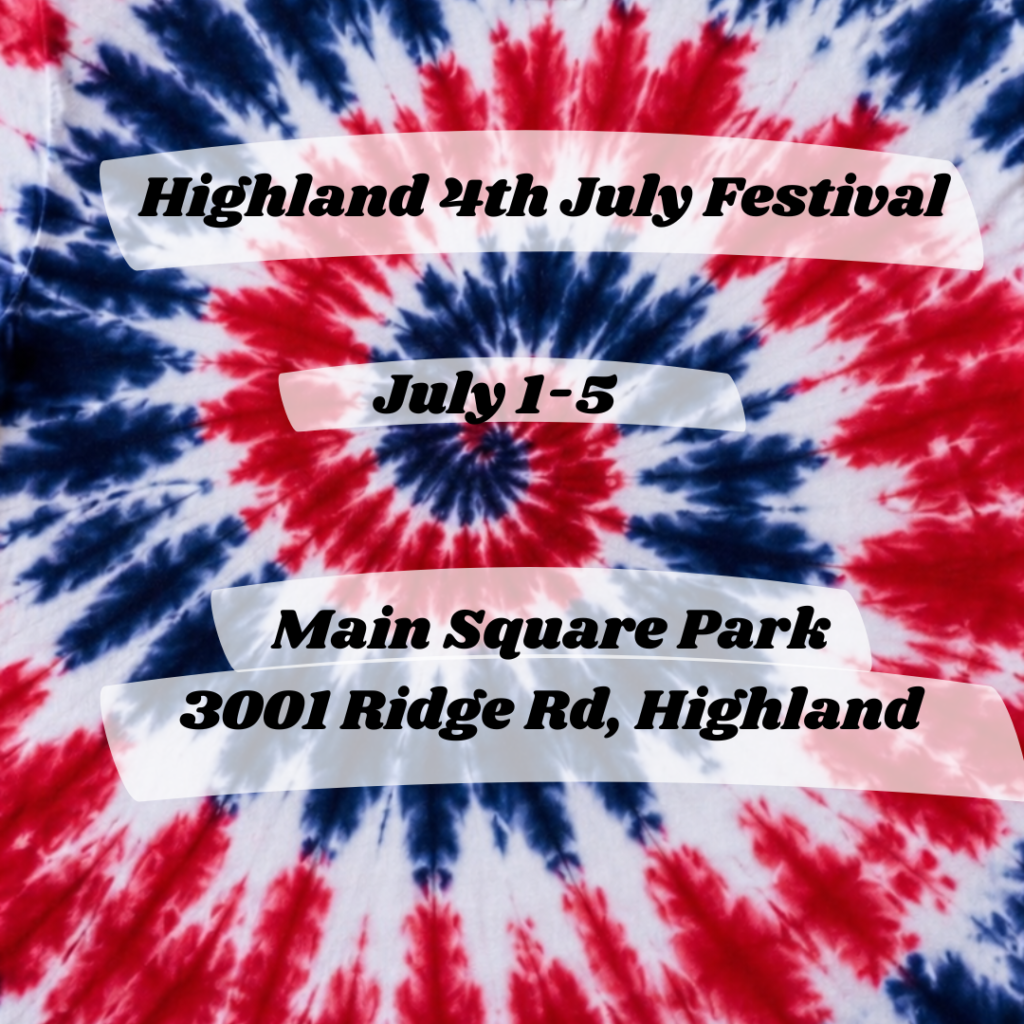 Highland 4th July Festival

July 1-5

Main Square Park
3001 Ridge Rd, Highland